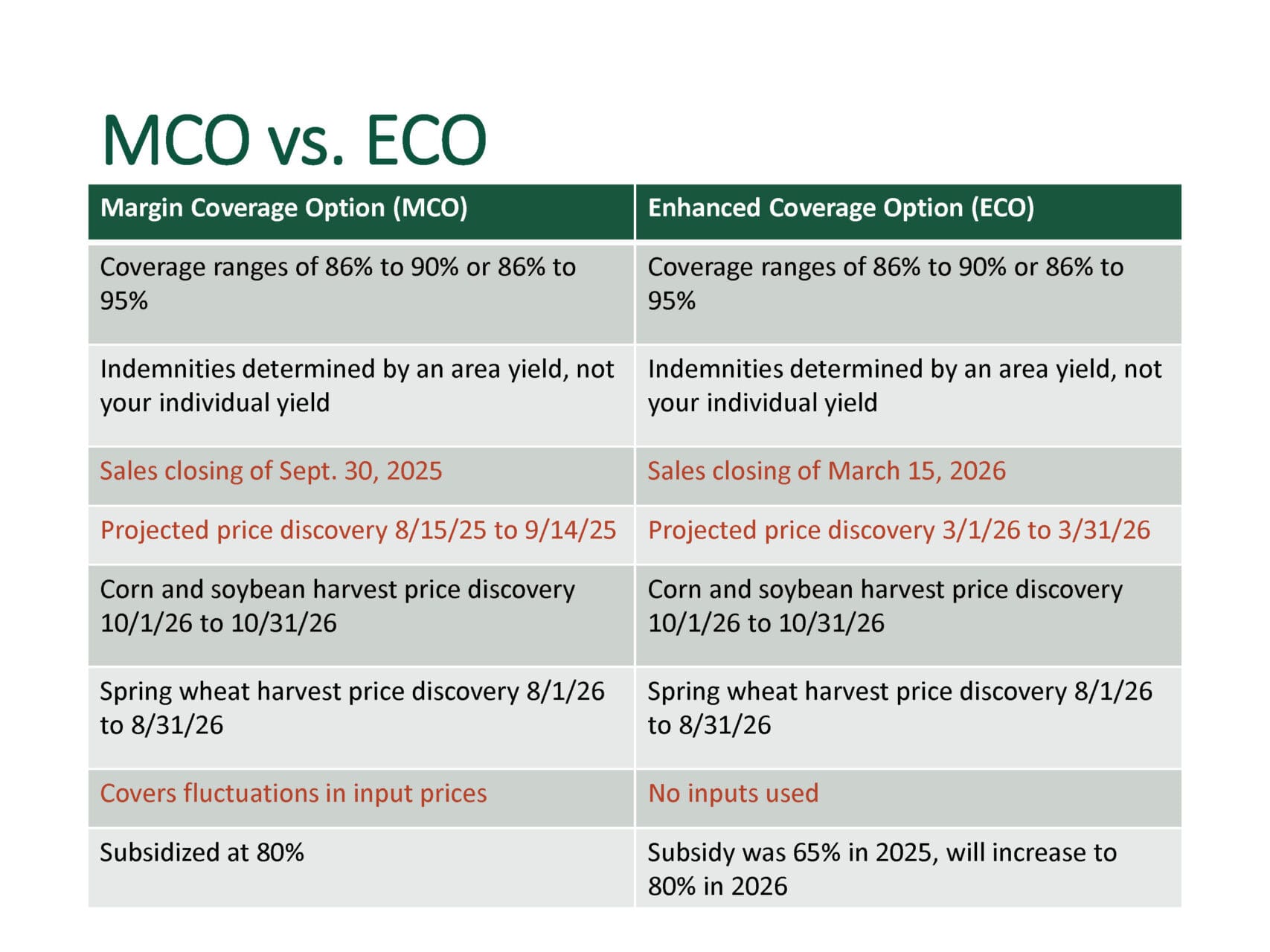 MCO vs. ECO

| Margin Coverage Option (MCO) | Enhanced Coverage Option (ECO) |
|---|---|
| Coverage ranges of 86% to 90% or 86% to 95% | Coverage ranges of 86% to 90% or 86% to 95% |
| Indemnities determined by an area yield, not your individual yield | Indemnities determined by an area yield, not your individual yield |
| Sales closing of Sept. 30, 2025 | Sales closing of March 15, 2026 |
| Projected price discovery 8/15/25 to 9/14/25 | Projected price discovery 3/1/26 to 3/31/26 |
| Corn and soybean harvest price discovery 10/1/26 to 10/31/26 | Corn and soybean harvest price discovery 10/1/26 to 10/31/26 |
| Spring wheat harvest price discovery 8/1/26 to 8/31/26 | Spring wheat harvest price discovery 8/1/26 to 8/31/26 |
| Covers fluctuations in input prices | No inputs used |
| Subsidized at 80% | Subsidy was 65% in 2025, will increase to 80% in 2026 |